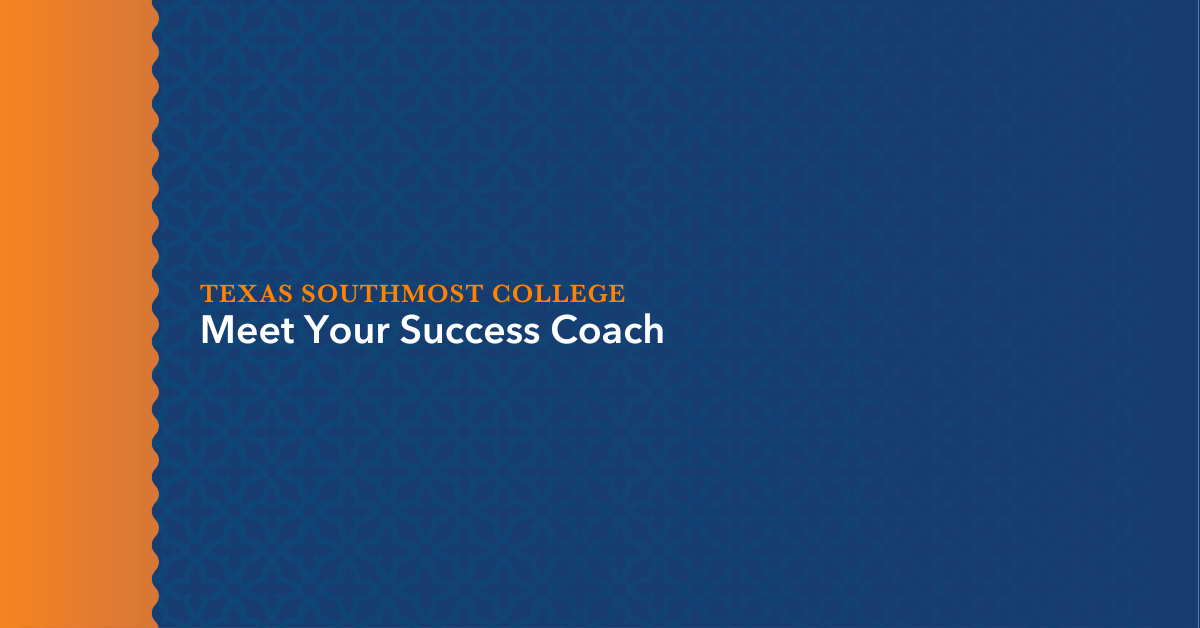 TEXAS SOUTHMOST COLLEGE
Meet Your Success Coach